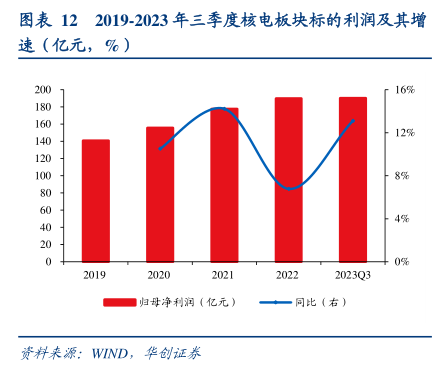 图表 12 2019-2023 年三季度核电板块标的利润及其增速（亿元，%）

200
180
160
140
120
100
80
60
40
20
0

16%
12%
8%
4%
0%

2019
2020
2021
2022
2023Q3

归母净利润（亿元）
同比（右）

资料来源：WIND，华创证券